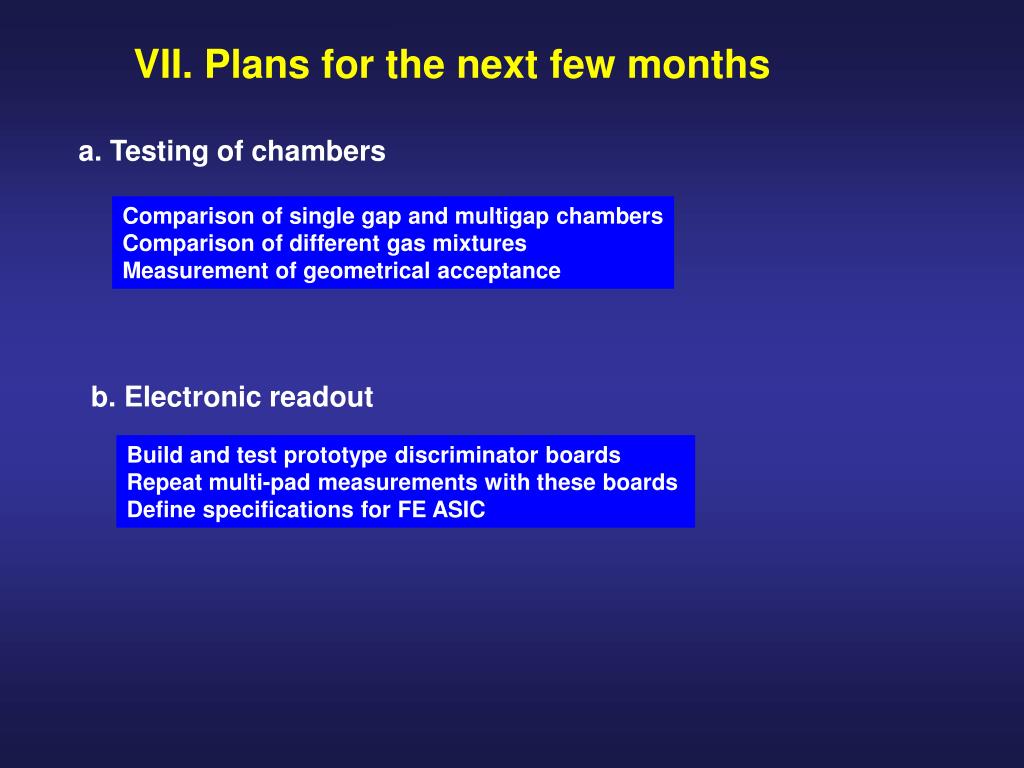 VII. Plans for the next few months

a. Testing of chambers

Comparison of single gap and multigap chambers
Comparison of different gas mixtures
Measurement of geometrical acceptance

b. Electronic readout

Build and test prototype discriminator boards
Repeat multi-pad measurements with these boards
Define specifications for FE ASIC